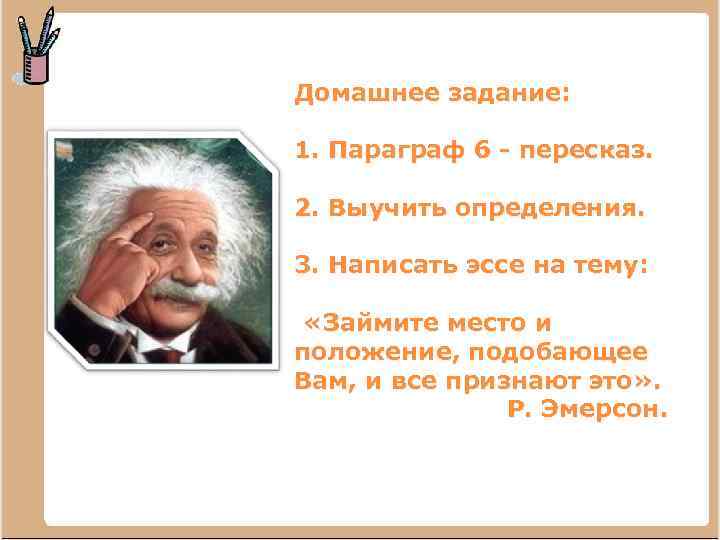 Домашнее задание:

1. Параграф 6 - пересказ.

2. Выучить определения.

3. Написать эссе на тему:

«Займите место и положение, подобающее Вам, и все признают это».
Р. Эмерсон.